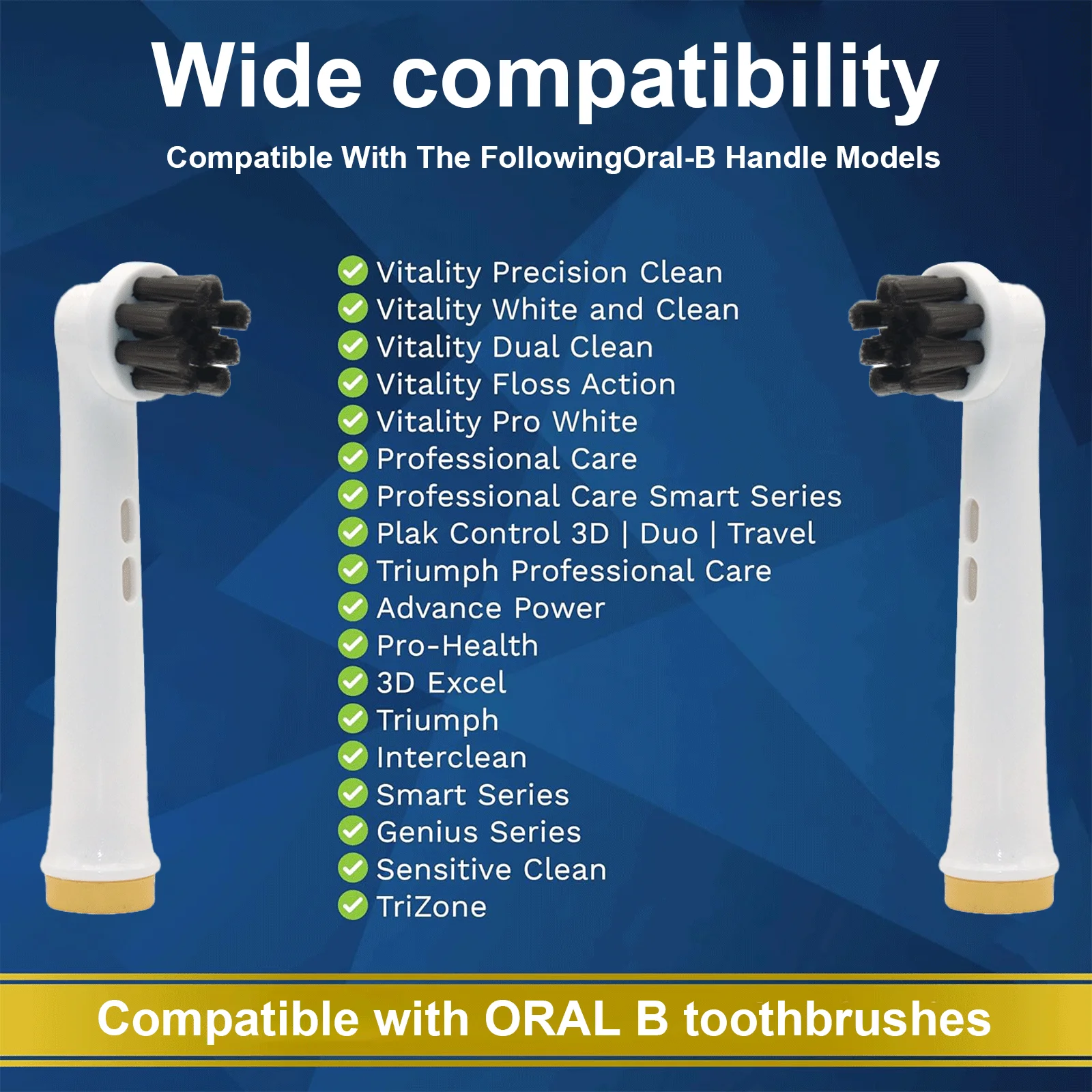 Wide compatibility

Compatible With The FollowingOral-B Handle Models

Vitality Precision Clean
Vitality White and Clean
Vitality Dual Clean
Vitality Floss Action
Vitality Pro White
Professional Care
Professional Care Smart Series
Plak Control 3D | Duo | Travel
Triumph Professional Care
Advance Power
Pro-Health
3D Excel
Triumph
Interclean
Smart Series
Genius Series
Sensitive Clean
TriZone

Compatible with ORAL B toothbrushes